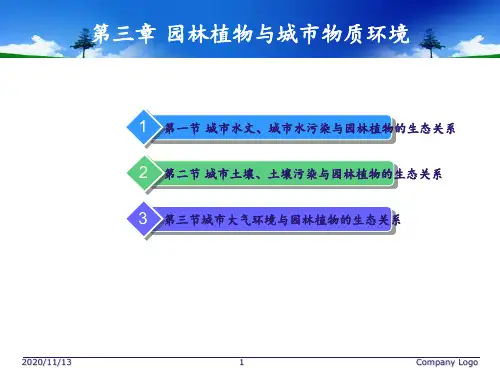 第三章 园林植物与城市物质环境

1 第一节 城市水文、城市水污染与园林植物的生态关系

2 第二节 城市土壤、土壤污染与园林植物的生态关系

3 第三节城市大气环境与园林植物的生态关系

2020/11/13 1 Company Logo